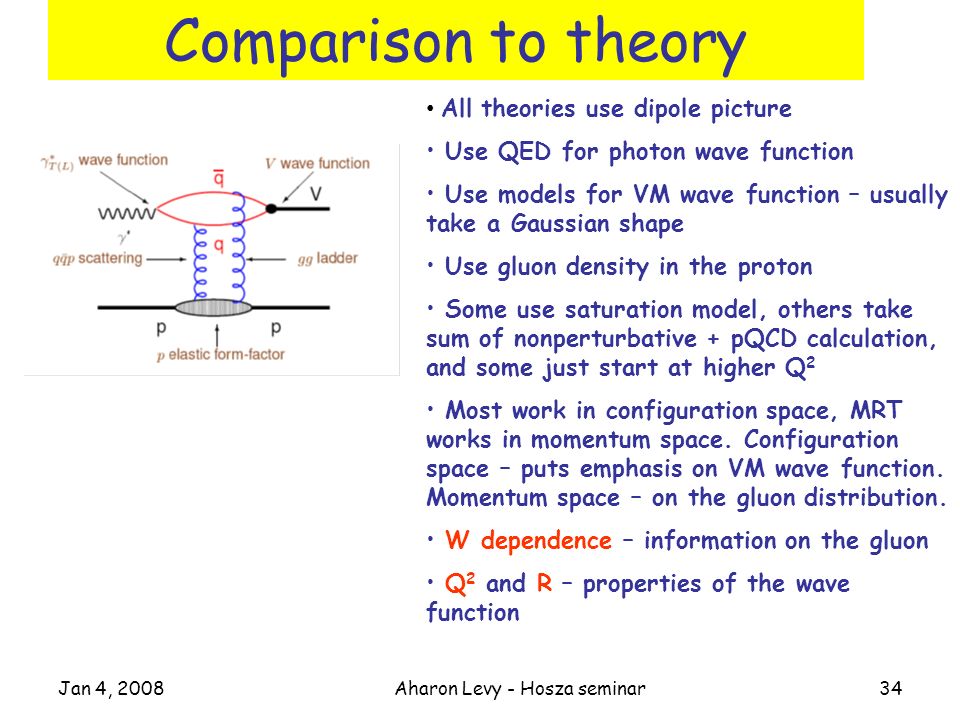 Comparison to theory

$\gamma^*_{T(L)}$ wave function

$V$ wave function

$\bar{q}$

V

$\gamma^*$

q

$q\bar{q}p$ scattering

$gg$ ladder

p

p

$p$ elastic form-factor

• All theories use dipole picture

• Use QED for photon wave function

• Use models for VM wave function – usually take a Gaussian shape

• Use gluon density in the proton

• Some use saturation model, others take sum of nonperturbative + pQCD calculation, and some just start at higher $Q^2$

• Most work in configuration space, MRT works in momentum space. Configuration space – puts emphasis on VM wave function. Momentum space – on the gluon distribution.

• W dependence – information on the gluon

• $Q^2$ and R – properties of the wave function

Jan 4, 2008

Aharon Levy - Hosza seminar

34